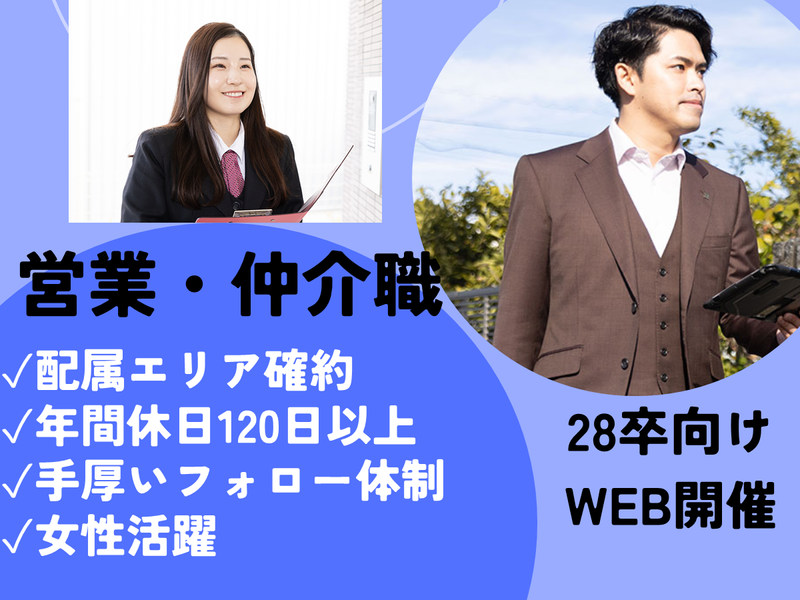 営業・仲介職

✓配属エリア確約
✓年間休日120日以上
✓手厚いフォロー体制
✓女性活躍

28卒向け
WEB開催